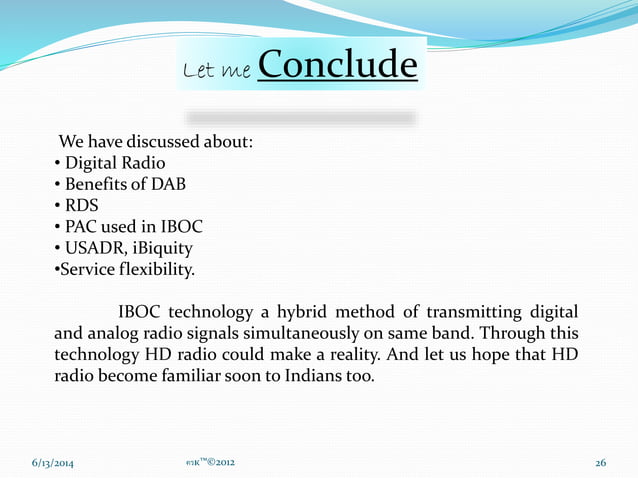 Let me Conclude

We have discussed about:
• Digital Radio
• Benefits of DAB
• RDS
• PAC used in IBOC
• USADR, iBiquity
•Service flexibility.

IBOC technology a hybrid method of transmitting digital and analog radio signals simultaneously on same band. Through this technology HD radio could make a reality. And let us hope that HD radio become familiar soon to Indians too.

6/13/2014

mK™©2012

26